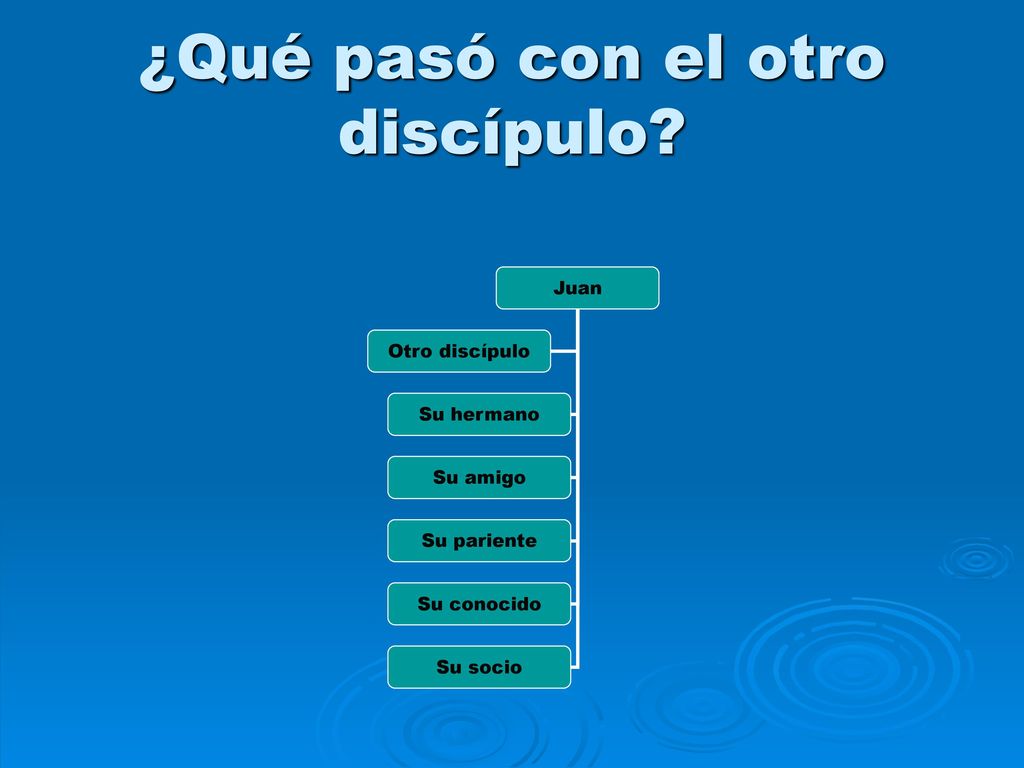 ¿Qué pasó con el otro discípulo?

Juan

Otro discípulo

Su hermano

Su amigo

Su pariente

Su conocido

Su socio